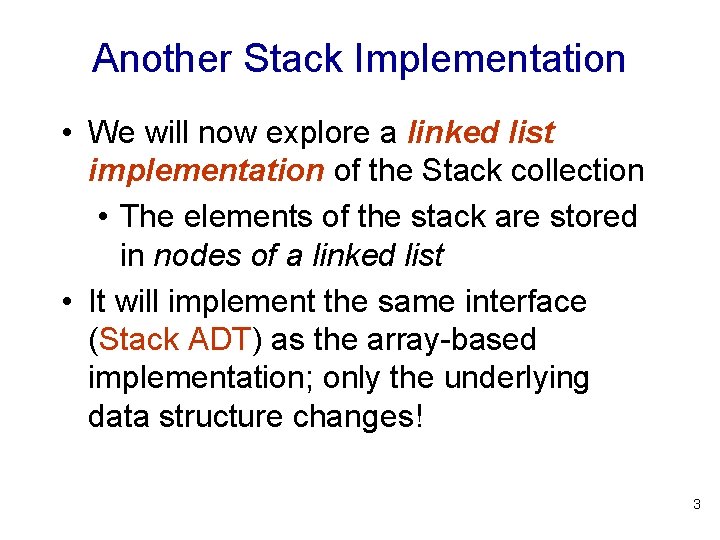 Another Stack Implementation

• We will now explore a linked list implementation of the Stack collection

• The elements of the stack are stored in nodes of a linked list

• It will implement the same interface (Stack ADT) as the array-based implementation; only the underlying data structure changes!

3